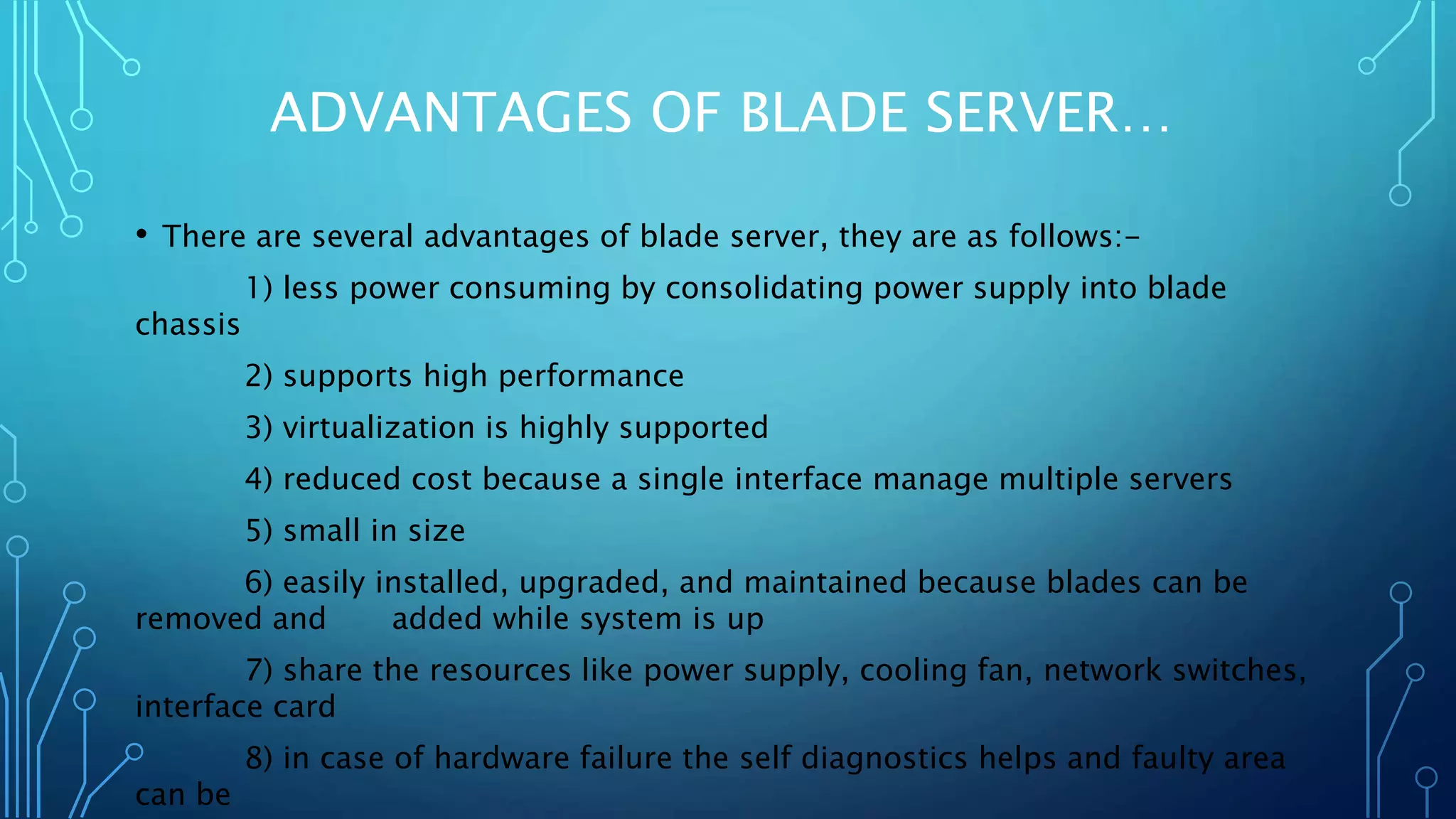 ADVANTAGES OF BLADE SERVER…

• There are several advantages of blade server, they are as follows:-

1) less power consuming by consolidating power supply into blade chassis

2) supports high performance

3) virtualization is highly supported

4) reduced cost because a single interface manage multiple servers

5) small in size

6) easily installed, upgraded, and maintained because blades can be removed and added while system is up

7) share the resources like power supply, cooling fan, network switches, interface card

8) in case of hardware failure the self diagnostics helps and faulty area can be